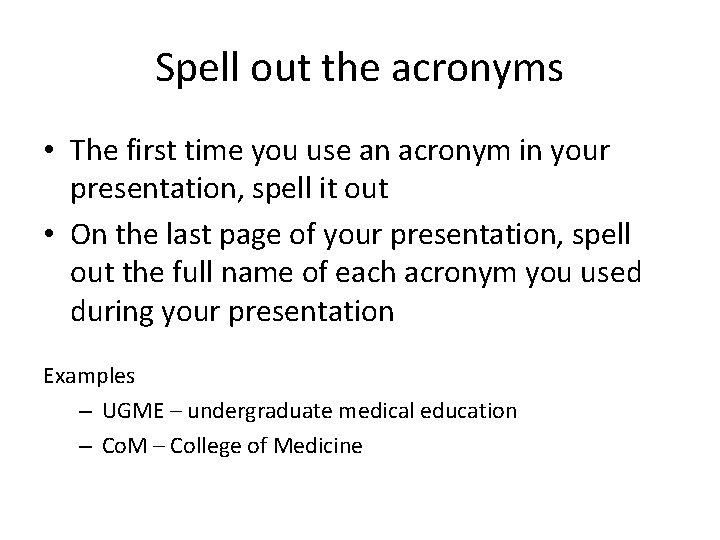 Spell out the acronyms

• The first time you use an acronym in your presentation, spell it out
• On the last page of your presentation, spell out the full name of each acronym you used during your presentation

Examples
– UGME – undergraduate medical education
– CoM – College of Medicine